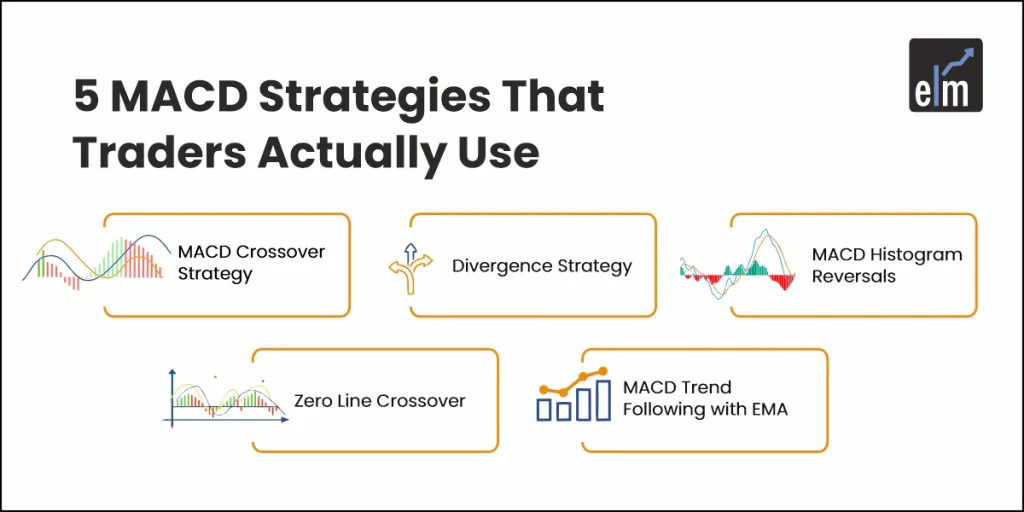 5 MACD Strategies That Traders Actually Use

elm

MACD Crossover Strategy

Divergence Strategy

MACD Histogram Reversals

Zero Line Crossover

MACD Trend Following with EMA